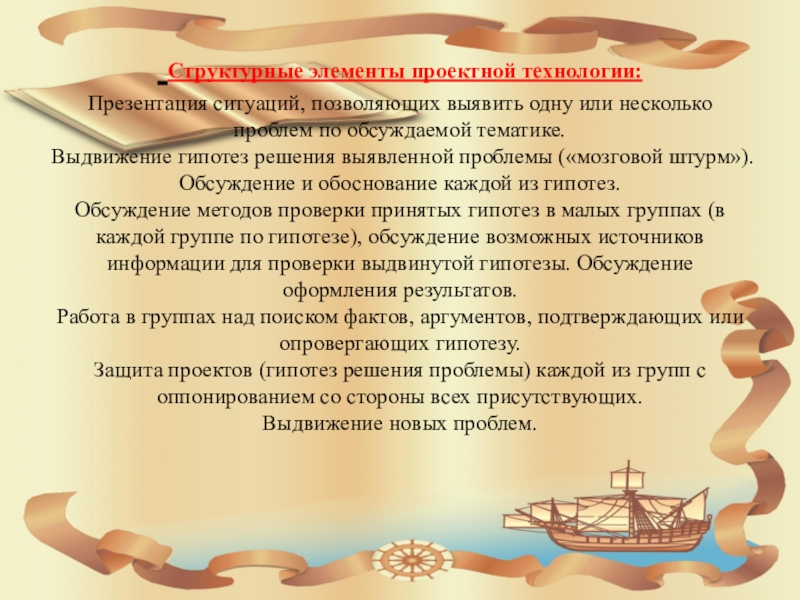 Структурные элементы проектной технологии:

Презентация ситуаций, позволяющих выявить одну или несколько проблем по обсуждаемой тематике.
Выдвижение гипотез решения выявленной проблемы («мозговой штурм»).
Обсуждение и обоснование каждой из гипотез.
Обсуждение методов проверки принятых гипотез в малых группах (в каждой группе по гипотезе), обсуждение возможных источников информации для проверки выдвинутой гипотезы. Обсуждение оформления результатов.
Работа в группах над поиском фактов, аргументов, подтверждающих или опровергающих гипотезу.
Защита проектов (гипотез решения проблемы) каждой из групп с оппонированием со стороны всех присутствующих.
Выдвижение новых проблем.